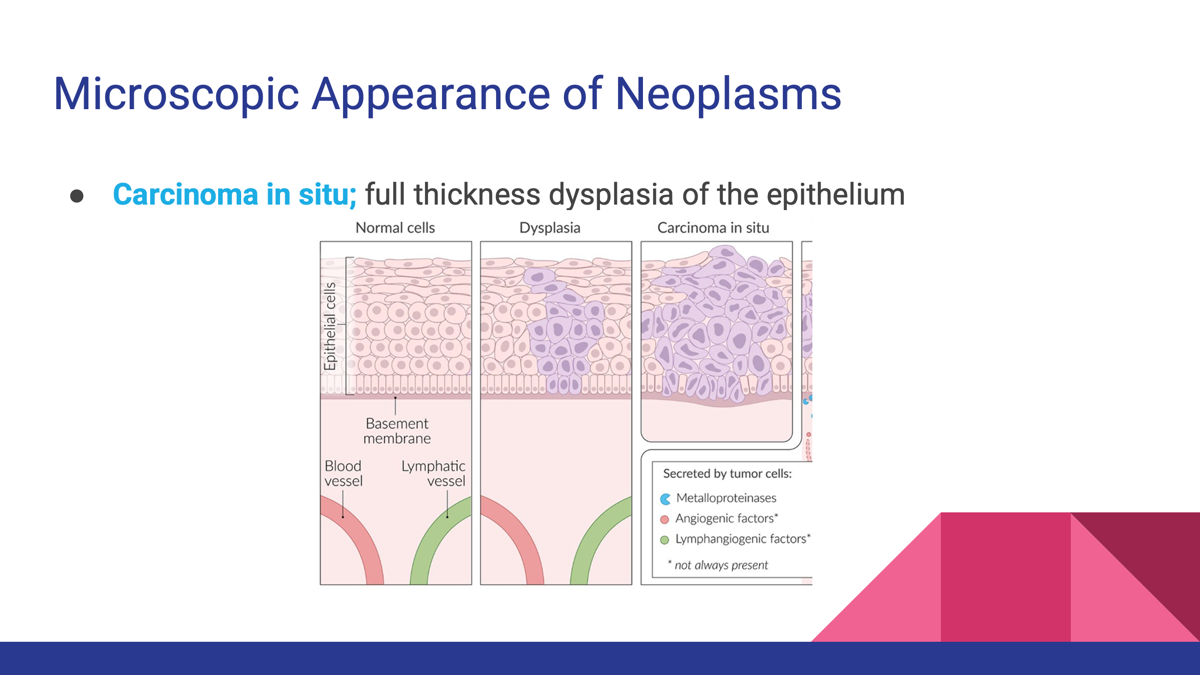 Microscopic Appearance of Neoplasms

● Carcinoma in situ; full thickness dysplasia of the epithelium

Normal cells

Dysplasia

Carcinoma in situ

Epithelial cells

Basement membrane

Blood vessel

Lymphatic vessel

Secreted by tumor cells:
Metalloproteinases
Angiogenic factors*
Lymphangiogenic factors*
* not always present